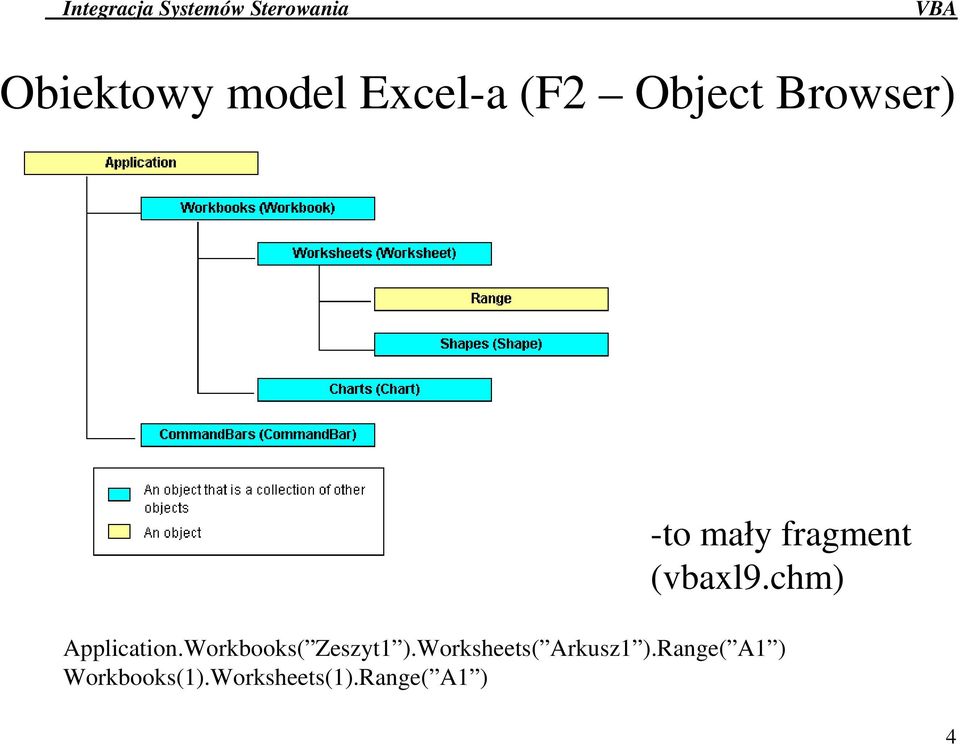 Integracja Systemów Sterowania VBA

Obiektowy model Excel-a (F2 – Object Browser)

Application
Workbooks (Workbook)
Worksheets (Worksheet)
Range
Shapes (Shape)
Charts (Chart)
CommandBars (CommandBar)

An object that is a collection of other objects
An object

-to mały fragment (vbaxl9.chm)

Application.Workbooks(”Zeszyt1”).Worksheets(”Arkusz1”).Range(”A1”)
Workbooks(1).Worksheets(1).Range(”A1”)

4